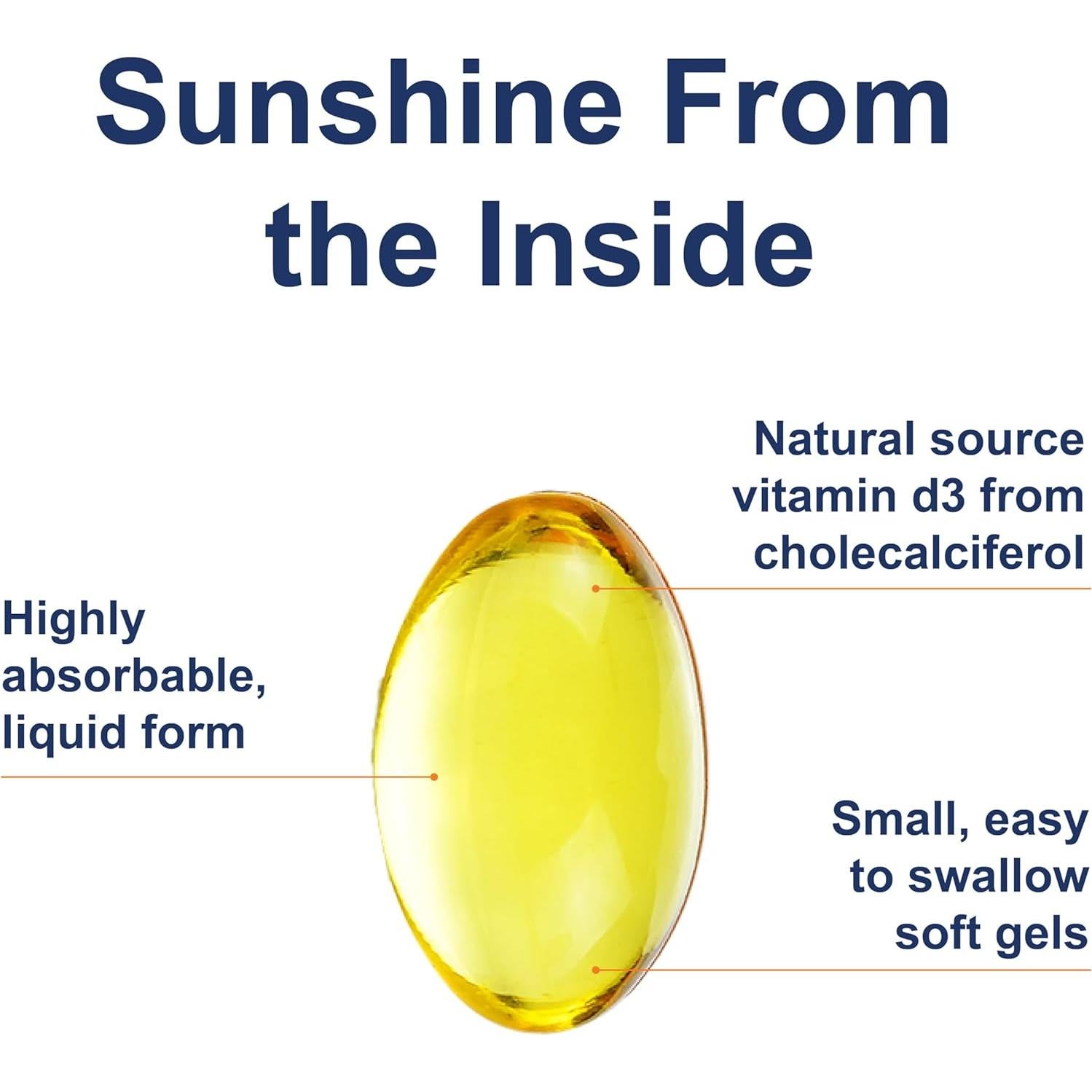 Sunshine From the Inside

Natural source vitamin d3 from cholecalciferol

Highly absorbable, liquid form

Small, easy to swallow soft gels